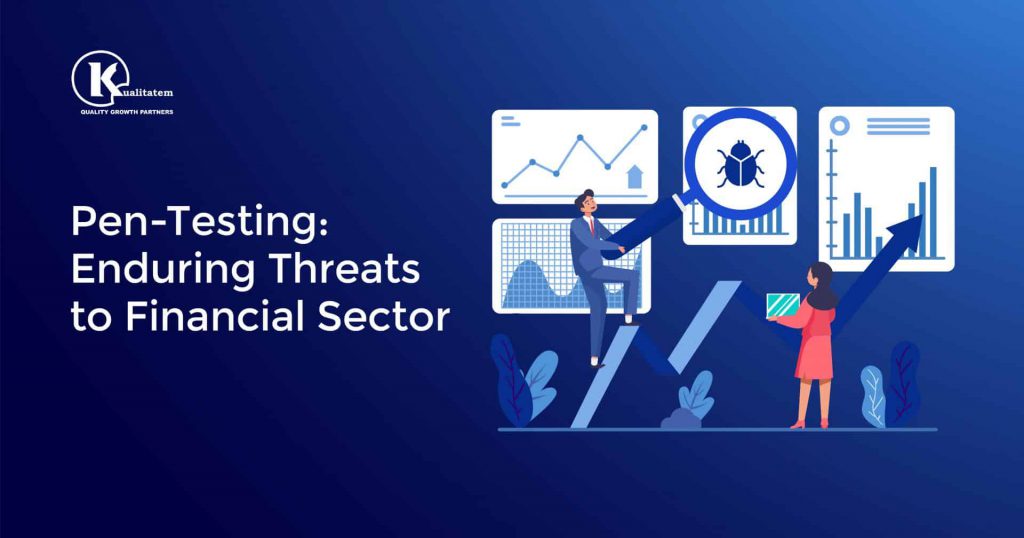 Kualitatem
QUALITY GROWTH PARTNERS

Pen-Testing: Enduring Threats to Financial Sector